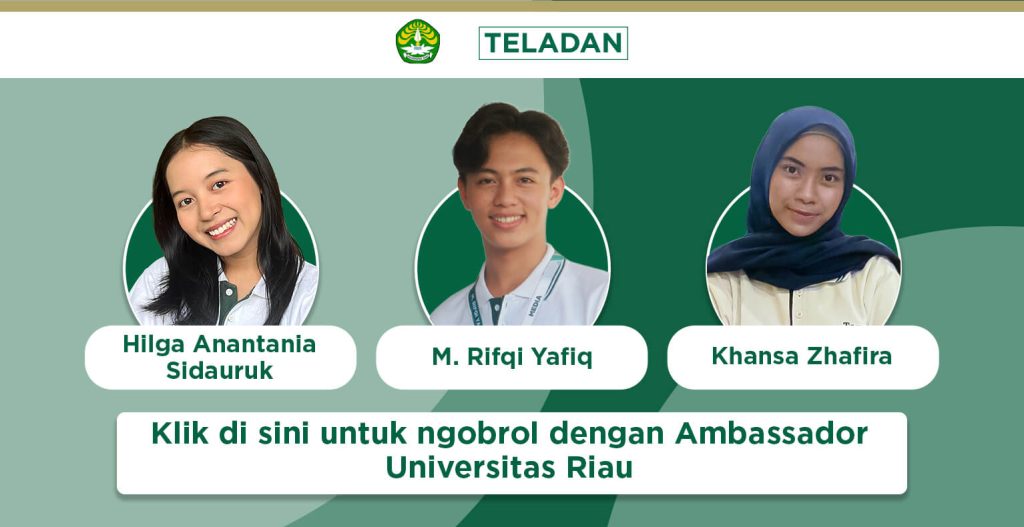 TELADAN

Hilga Anantania Sidauruk

M. Rifqi Yafiq

Khansa Zhafira

Klik di sini untuk ngobrol dengan Ambassador Universitas Riau